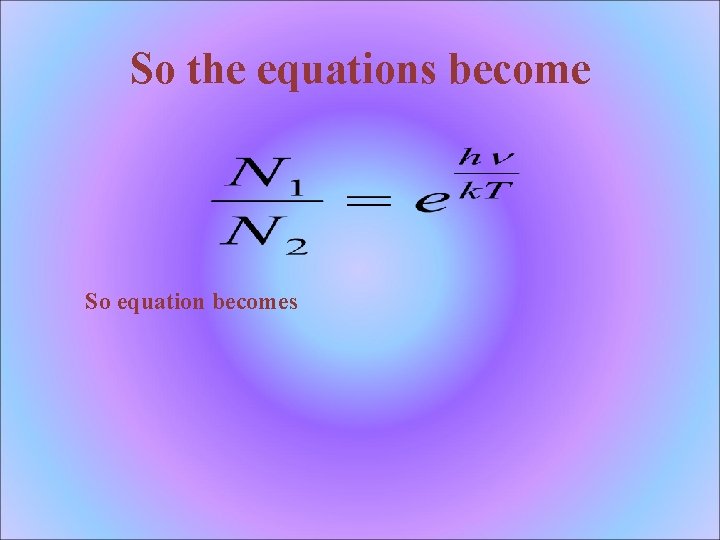 So the equations become

$\frac{N_1}{N_2} = e^{\frac{h\nu}{kT}}$

So equation becomes